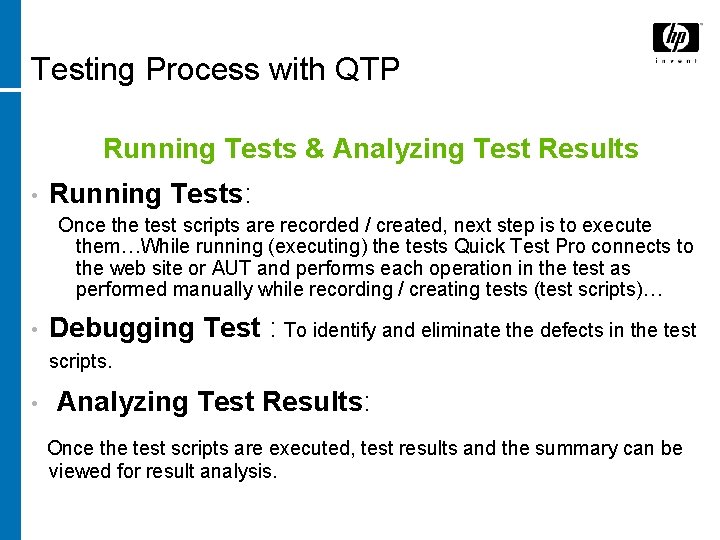 hp
invent

Testing Process with QTP

Running Tests & Analyzing Test Results

• Running Tests:

Once the test scripts are recorded / created, next step is to execute them…While running (executing) the tests Quick Test Pro connects to the web site or AUT and performs each operation in the test as performed manually while recording / creating tests (test scripts)…

• Debugging Test : To identify and eliminate the defects in the test scripts.

• Analyzing Test Results:

Once the test scripts are executed, test results and the summary can be viewed for result analysis.